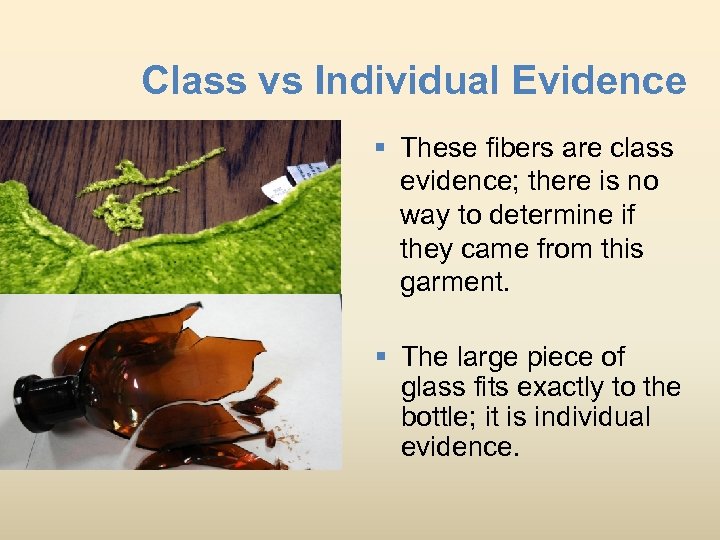 Class vs Individual Evidence

▪ These fibers are class evidence; there is no way to determine if they came from this garment.

▪ The large piece of glass fits exactly to the bottle; it is individual evidence.